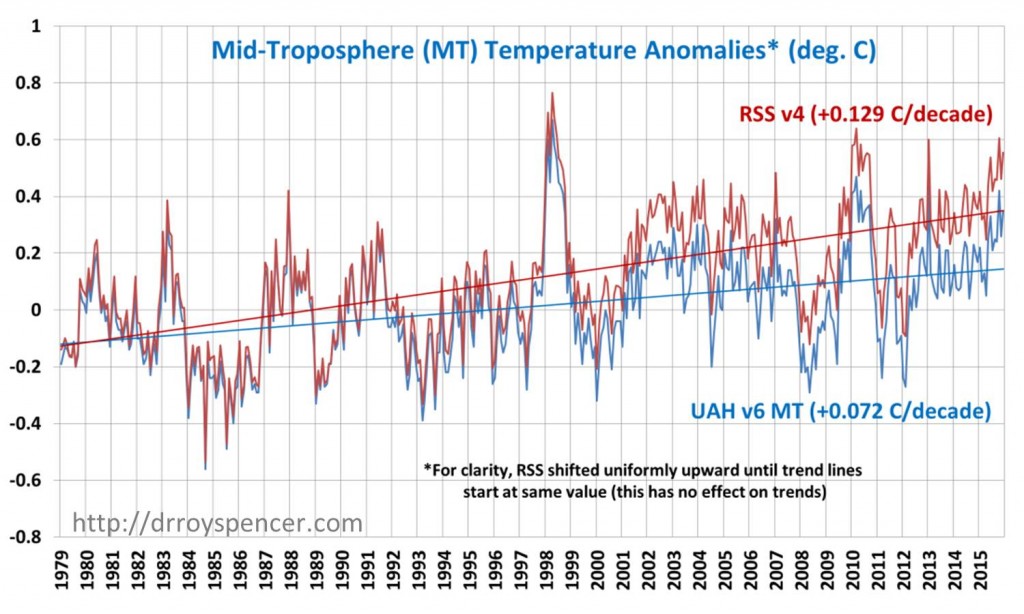 Mid-Troposphere (MT) Temperature Anomalies* (deg. C)

RSS v4 (+0.129 C/decade)

UAH v6 MT (+0.072 C/decade)

*For clarity, RSS shifted uniformly upward until trend lines start at same value (this has no effect on trends)

http://drroyspencer.com

1
0.8
0.6
0.4
0.2
0
-0.2
-0.4
-0.6
-0.8

1979
1980
1981
1982
1983
1984
1985
1986
1987
1988
1989
1990
1991
1992
1993
1994
1995
1996
1997
1998
1999
2000
2001
2002
2003
2004
2005
2006
2007
2008
2009
2010
2011
2012
2013
2014
2015